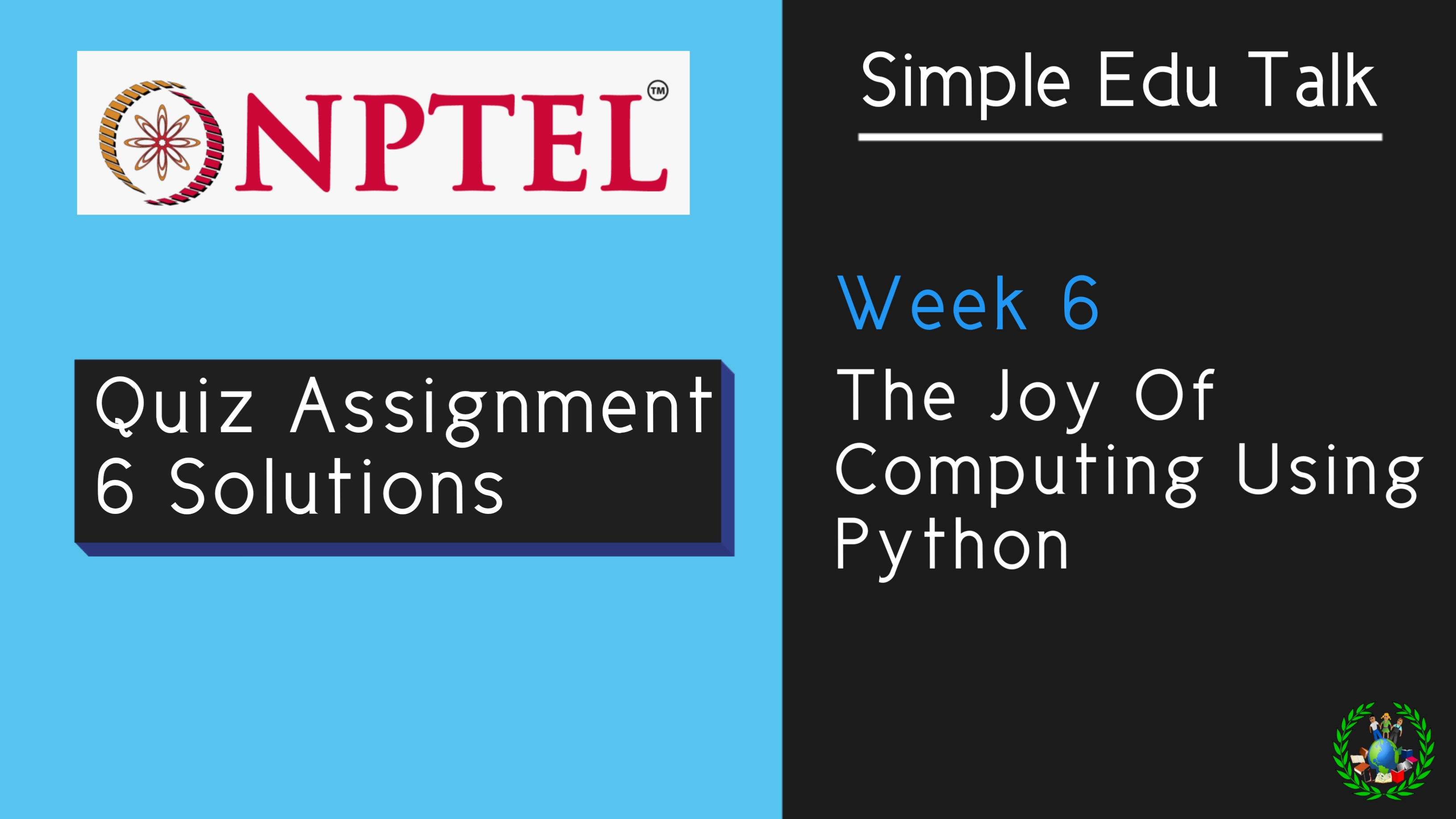 NPTEL™

Quiz Assignment 6 Solutions

Simple Edu Talk

Week 6

The Joy Of Computing Using Python